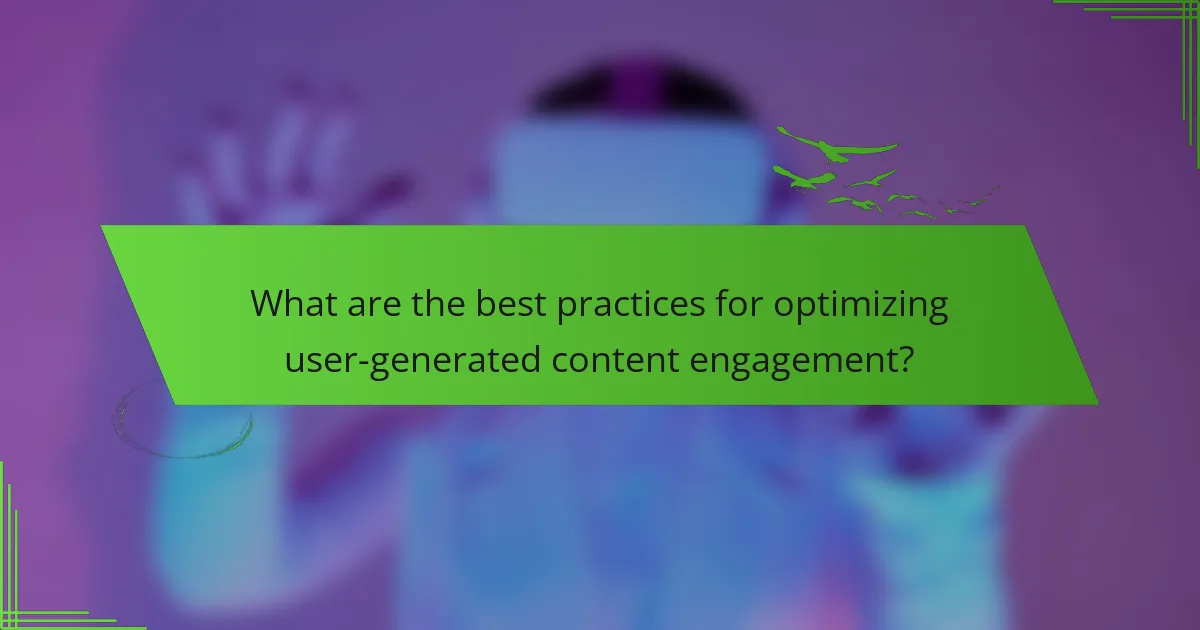 What are the best practices for optimizing user-generated content engagement?